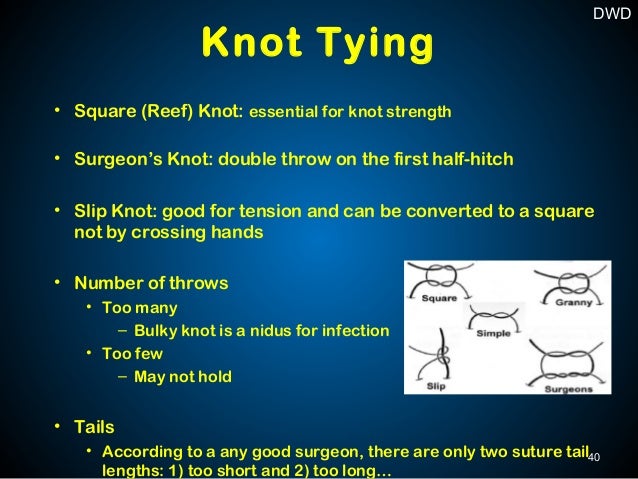 DWD

Knot Tying

• Square (Reef) Knot: essential for knot strength

• Surgeon's Knot: double throw on the first half-hitch

• Slip Knot: good for tension and can be converted to a square not by crossing hands

• Number of throws
  • Too many
    – Bulky knot is a nidus for infection
  • Too few
    – May not hold

Square
Granny
Simple
Slip
Surgeons

• Tails
  • According to a any good surgeon, there are only two suture tail lengths: 1) too short and 2) too long…

40